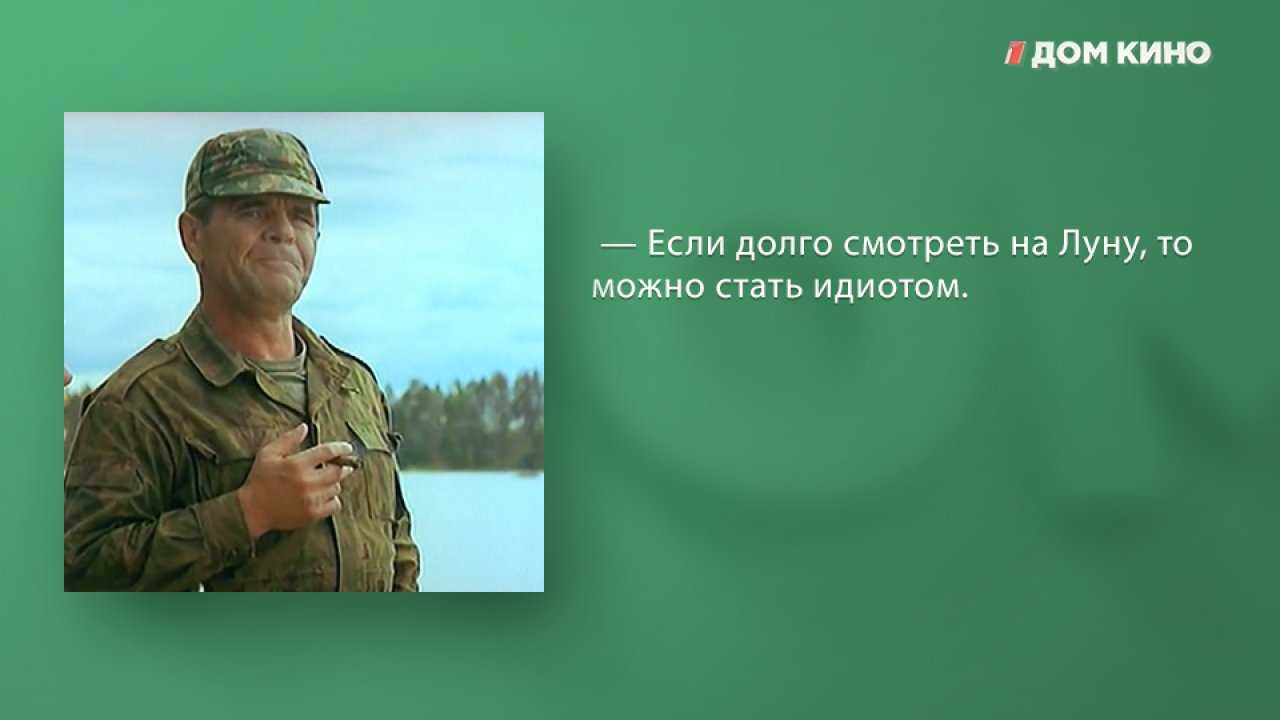 ДОМ КИНО

— Если долго смотреть на Луну, то можно стать идиотом.